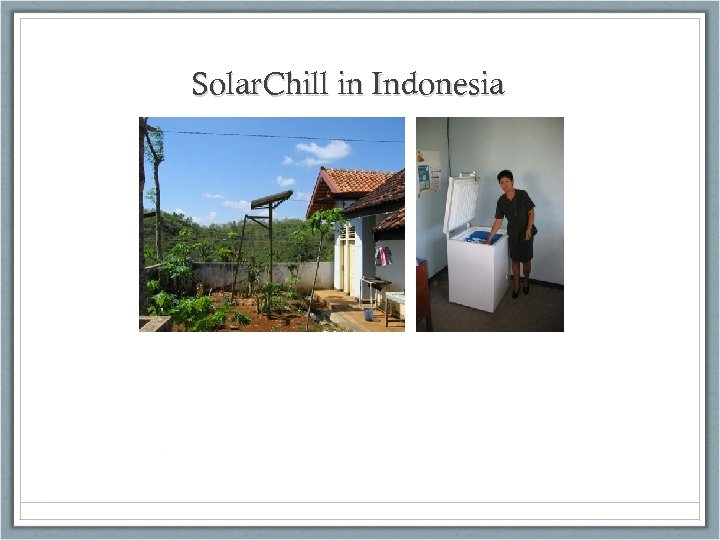 SolarChill in Indonesia